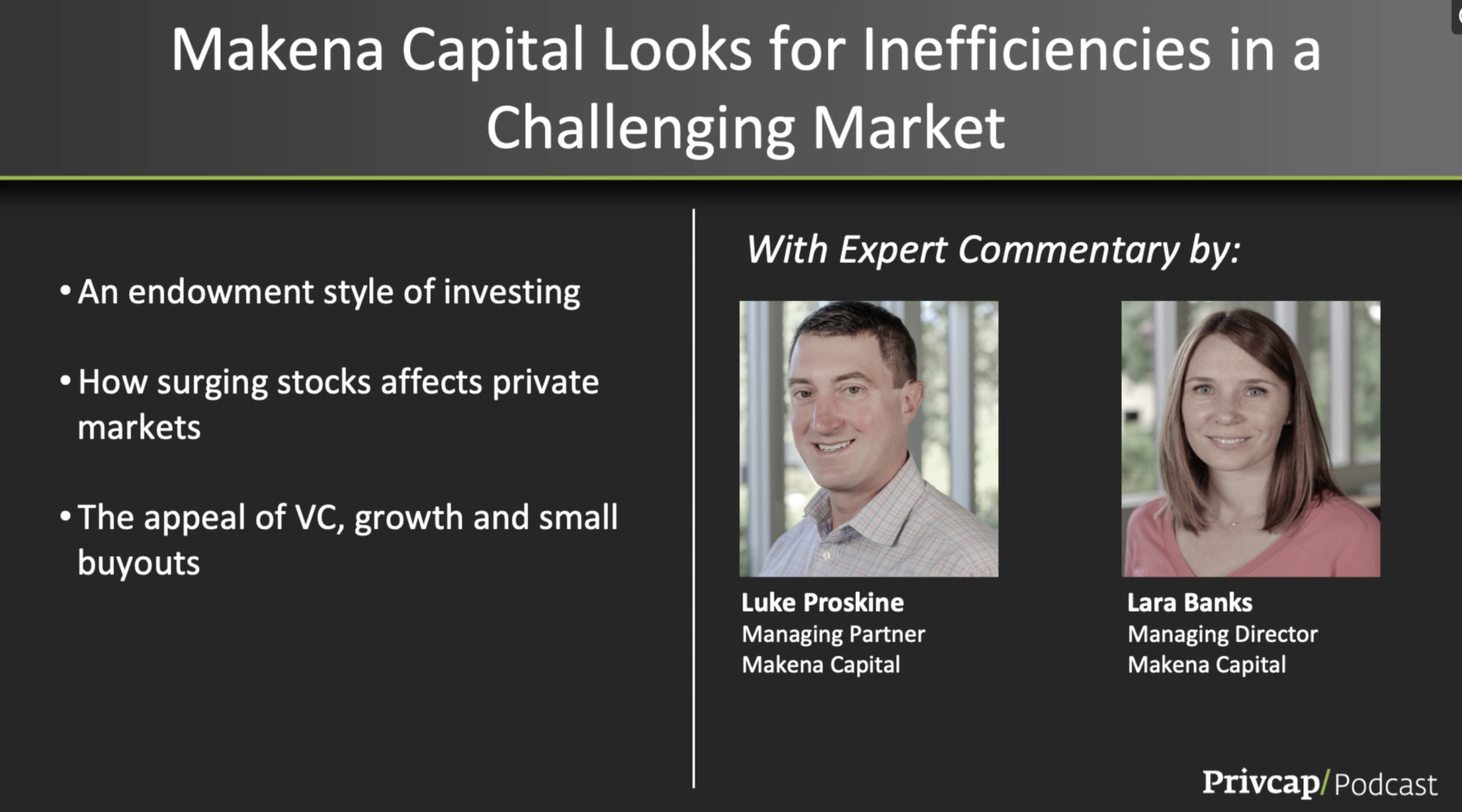 Makena Capital Looks for Inefficiencies in a Challenging Market

• An endowment style of investing

• How surging stocks affects private markets

• The appeal of VC, growth and small buyouts

With Expert Commentary by:

Luke Proskine
Managing Partner
Makena Capital

Lara Banks
Managing Director
Makena Capital

Privcap/ Podcast